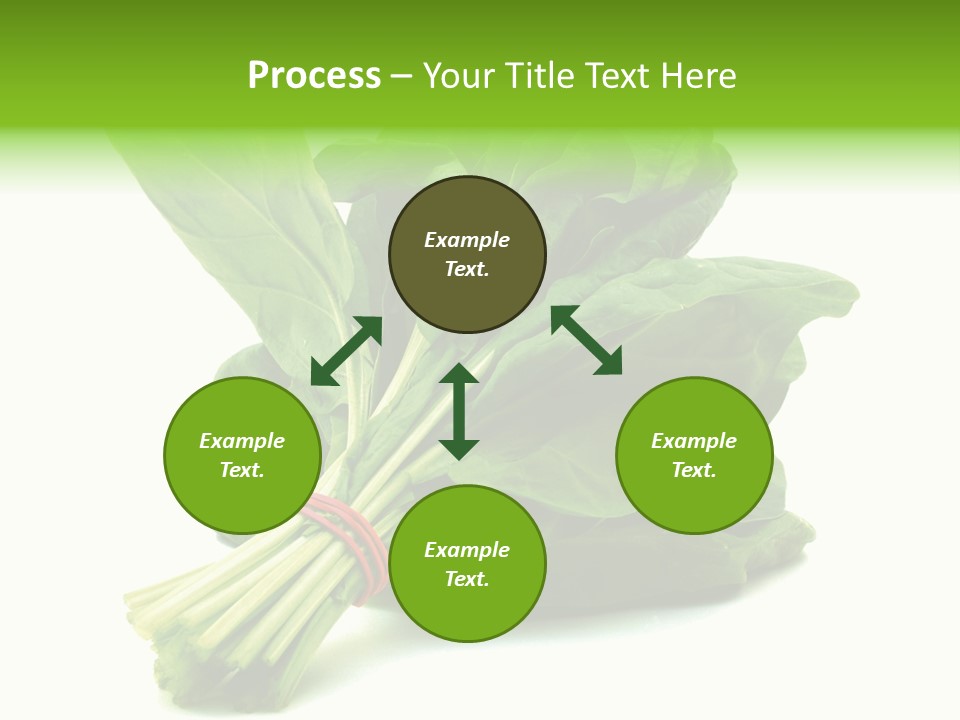 Process – Your Title Text Here

Example Text.

Example Text.

Example Text.

Example Text.